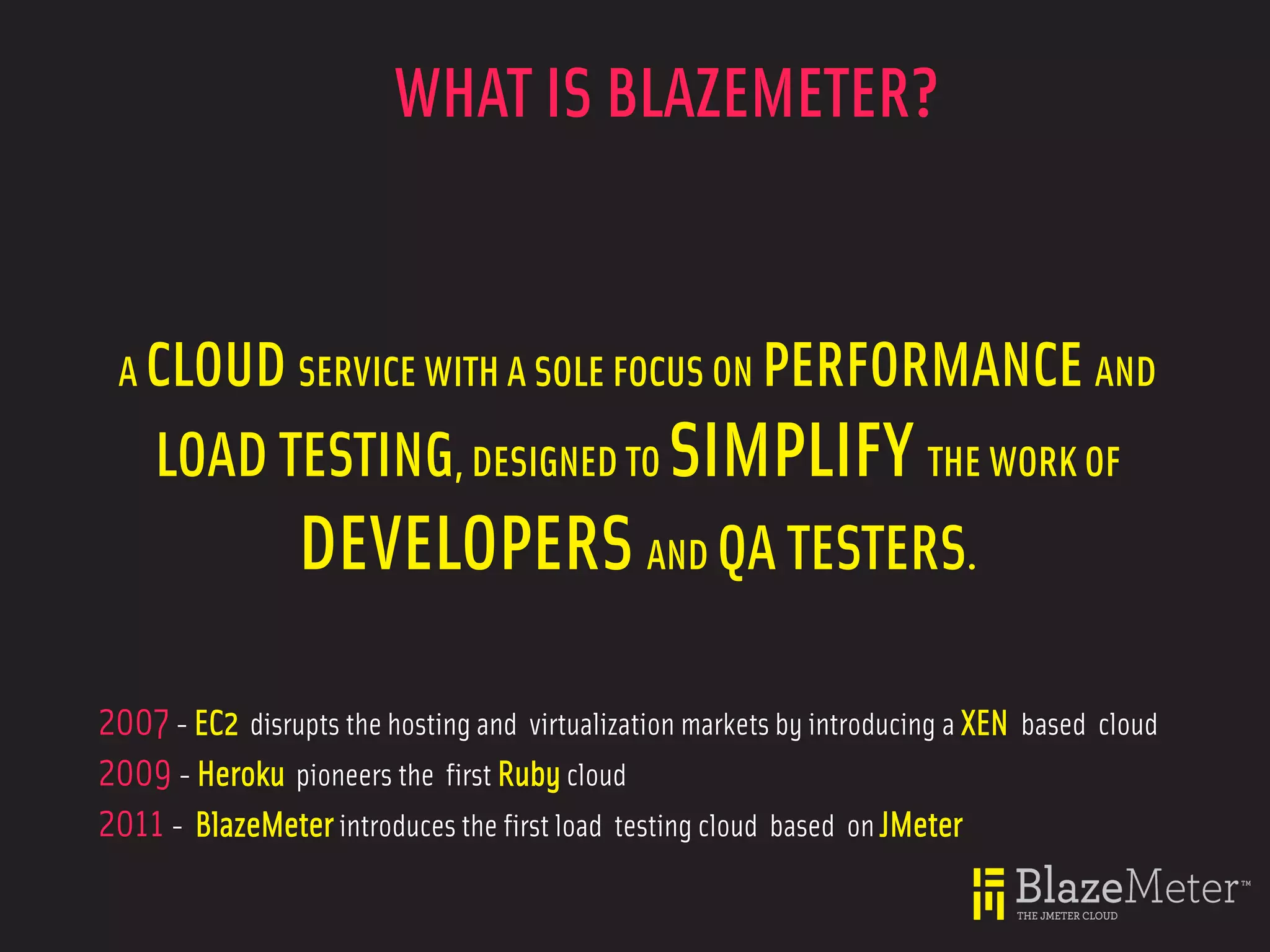 WHAT IS BLAZEMETER?

A CLOUD SERVICE WITH A SOLE FOCUS ON PERFORMANCE AND LOAD TESTING, DESIGNED TO SIMPLIFY THE WORK OF DEVELOPERS AND QA TESTERS.

2007 - EC2 disrupts the hosting and virtualization markets by introducing a XEN based cloud
2009 - Heroku pioneers the first Ruby cloud
2011 - BlazeMeter introduces the first load testing cloud based on JMeter

BlazeMeter™
THE JMETER CLOUD